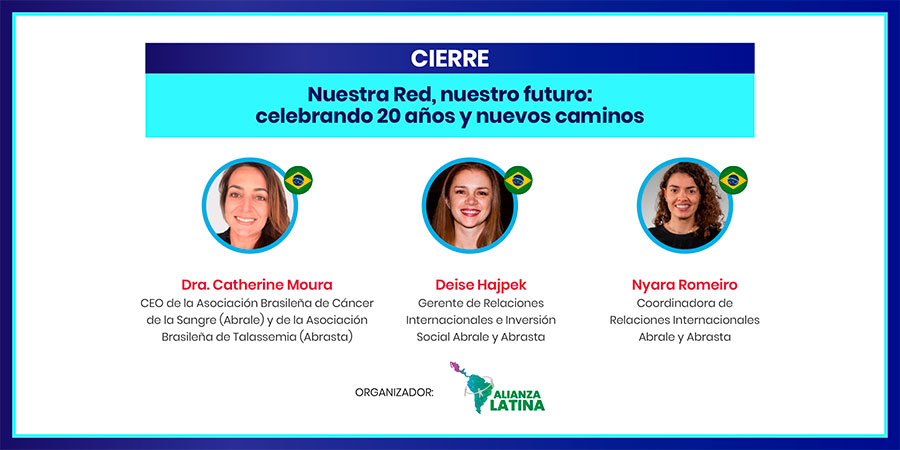 CIERRE

Nuestra Red, nuestro futuro: celebrando 20 años y nuevos caminos

Dra. Catherine Moura
CEO de la Asociación Brasileña de Cáncer de la Sangre (Abrale) y de la Asociación Brasileña de Talassemia (Abrasta)

Deise Hajpek
Gerente de Relaciones Internacionales e Inversión Social Abrale y Abrasta

Nyara Romeiro
Coordinadora de Relaciones Internacionales Abrale y Abrasta

ORGANIZADOR:

ALIANZA LATINA